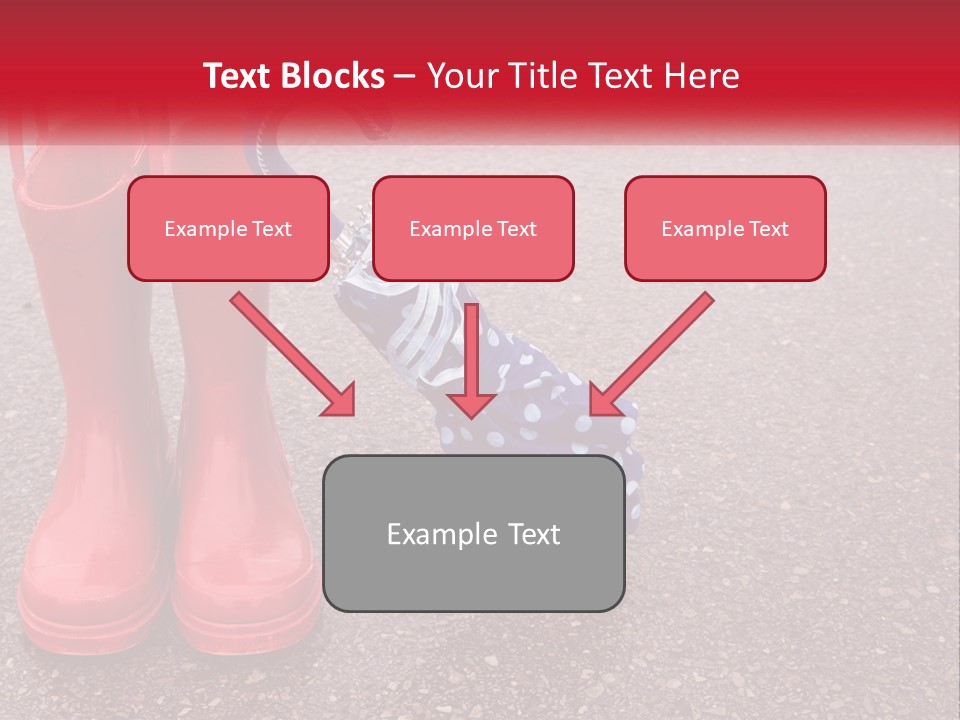 Text Blocks – Your Title Text Here

Example Text

Example Text

Example Text

Example Text